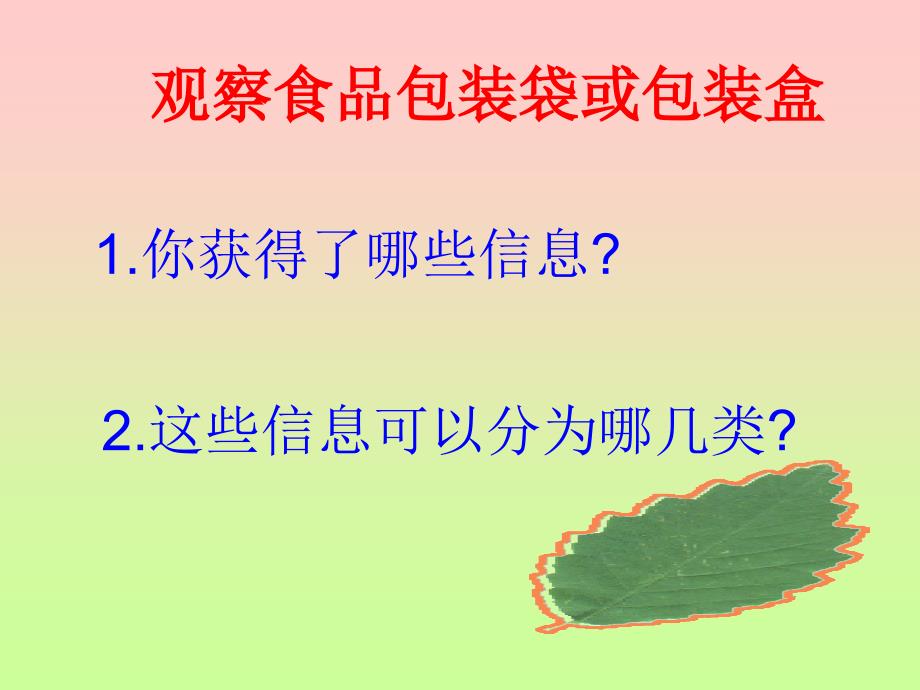 观察食品包装袋或包装盒

1.你获得了哪些信息?

2.这些信息可以分为哪几类?